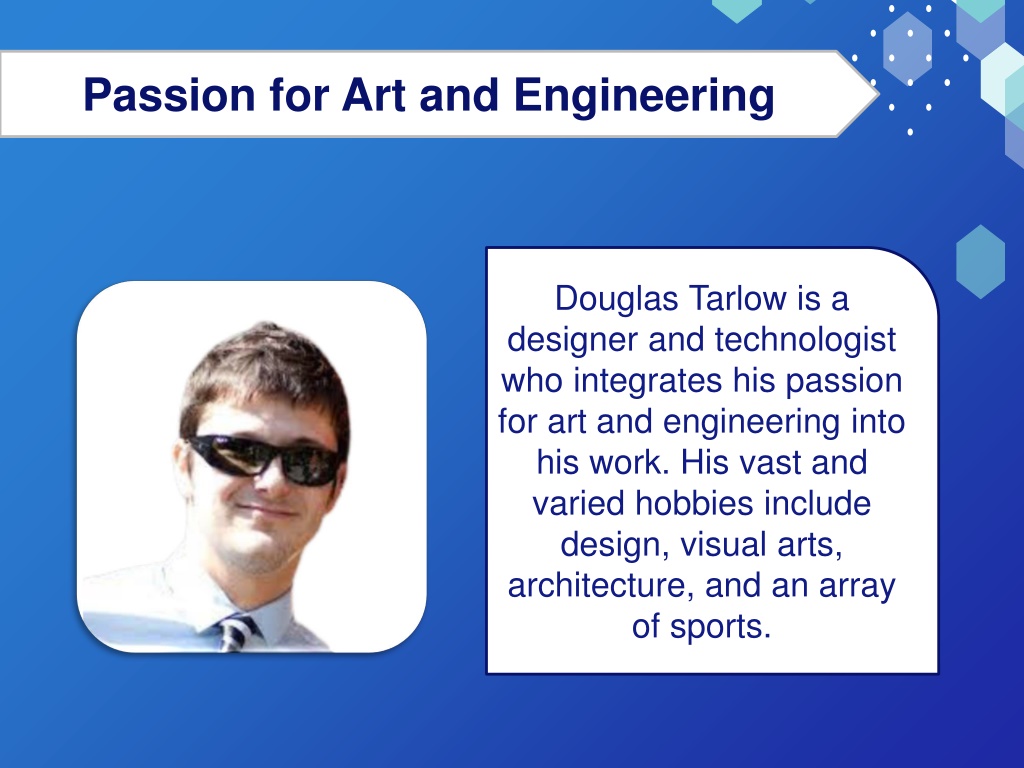 Passion for Art and Engineering

Douglas Tarlow is a designer and technologist who integrates his passion for art and engineering into his work. His vast and varied hobbies include design, visual arts, architecture, and an array of sports.